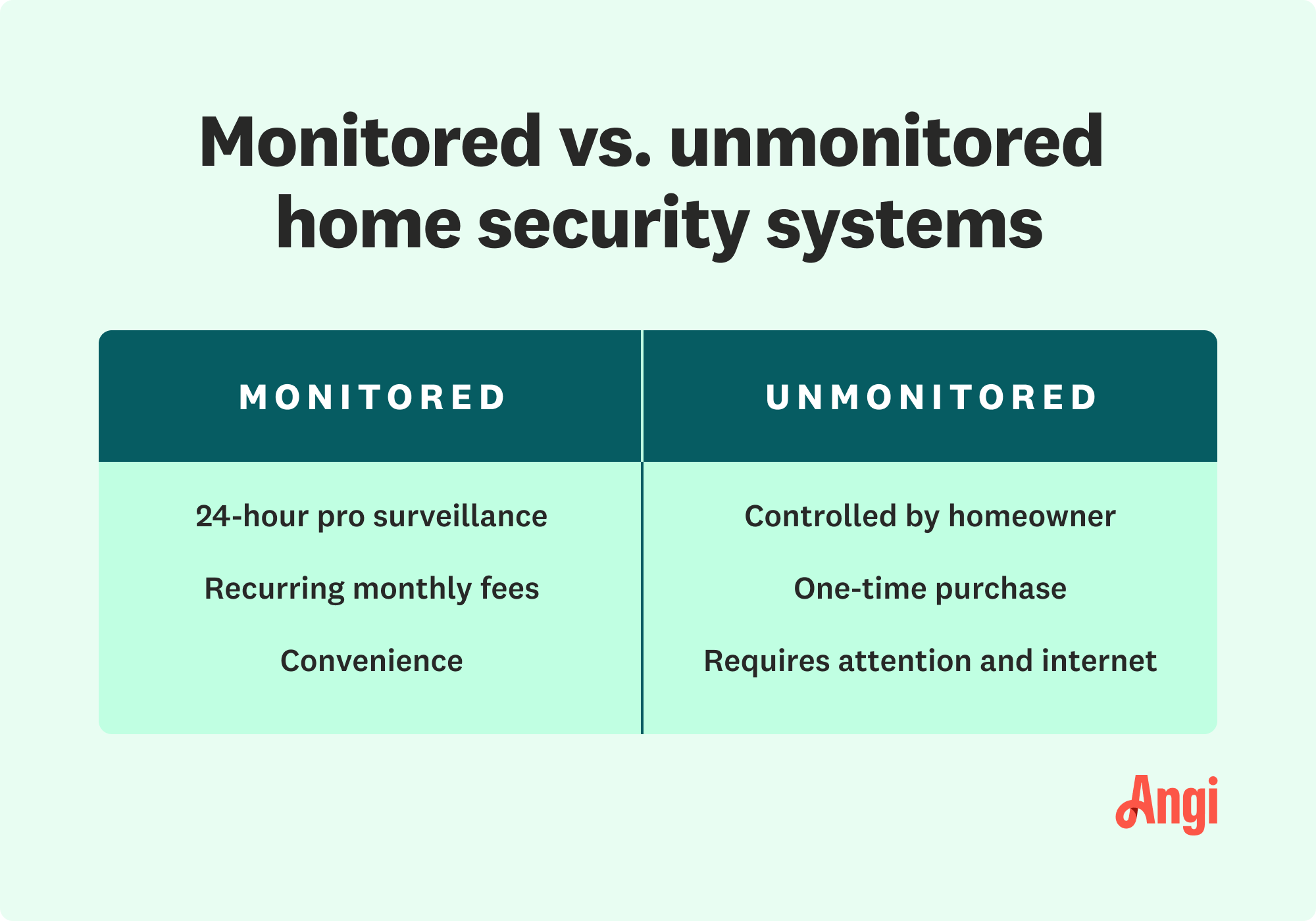 Monitored vs. unmonitored home security systems

| MONITORED | UNMONITORED |
|---|---|
| 24-hour pro surveillance | Controlled by homeowner |
| Recurring monthly fees | One-time purchase |
| Convenience | Requires attention and internet |

Angi